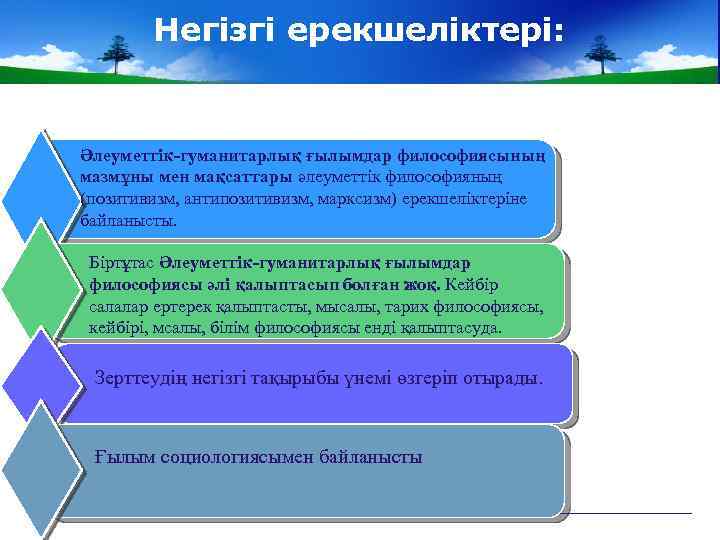 Негізгі ерекшеліктері:

Әлеуметтік-гуманитарлық ғылымдар философиясының мазмұны мен мақсаттары әлеуметтік философияның (позитивизм, антипозитивизм, марксизм) ерекшеліктеріне байланысты.

Біртұтас Әлеуметтік-гуманитарлық ғылымдар философиясы әлі қалыптасып болған жоқ. Кейбір салалар ертерек қалыптасты, мысалы, тарих философиясы, кейбірі, мсалы, білім философиясы енді қалыптасуда.

Зерттеудің негізгі тақырыбы үнемі өзгеріп отырады.

Ғылым социологиясымен байланысты